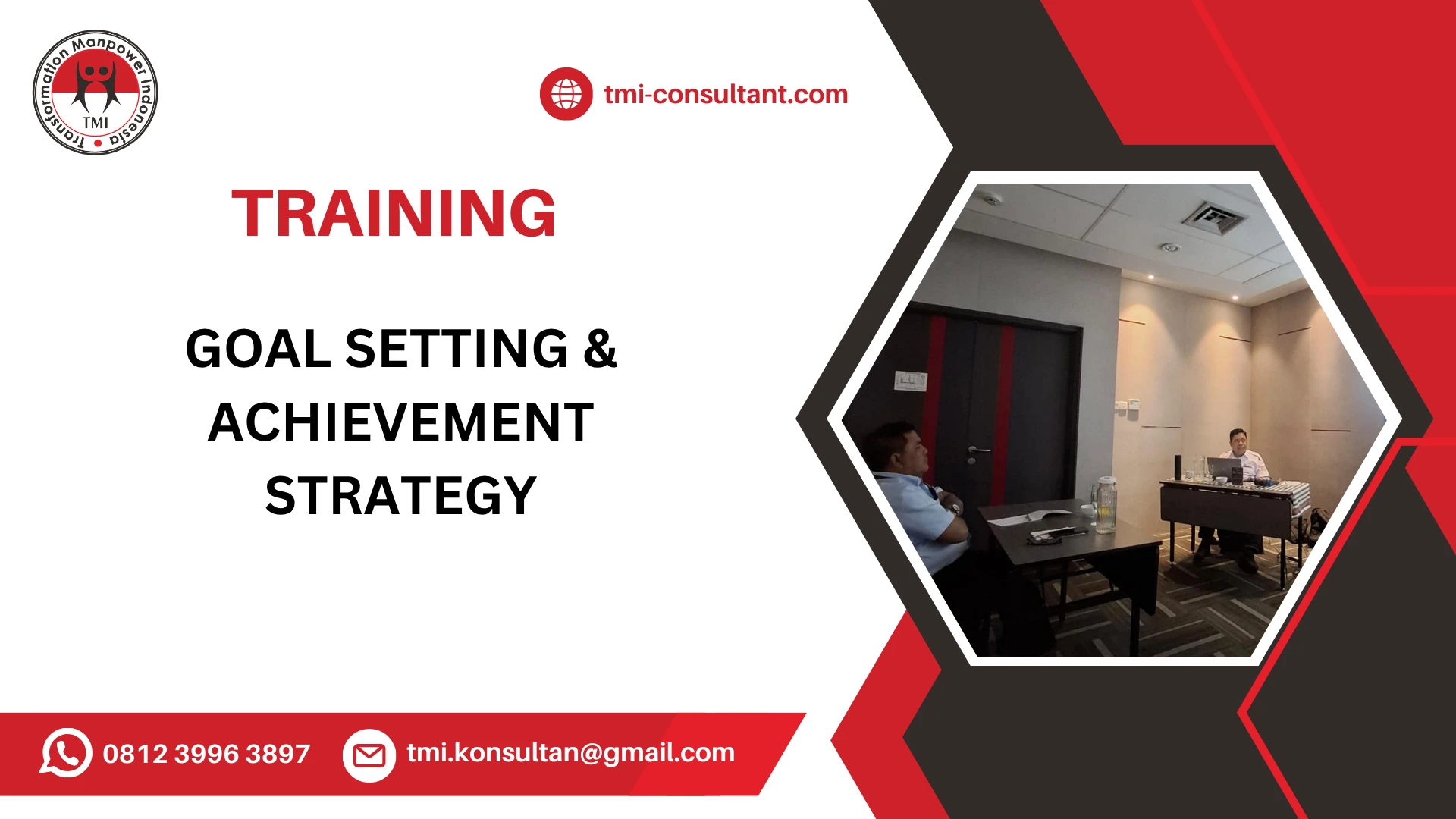 Transformation Manpower Indonesia
TMI

tmi-consultant.com

TRAINING

GOAL SETTING & ACHIEVEMENT STRATEGY

0812 3996 3897

tmi.konsultan@gmail.com